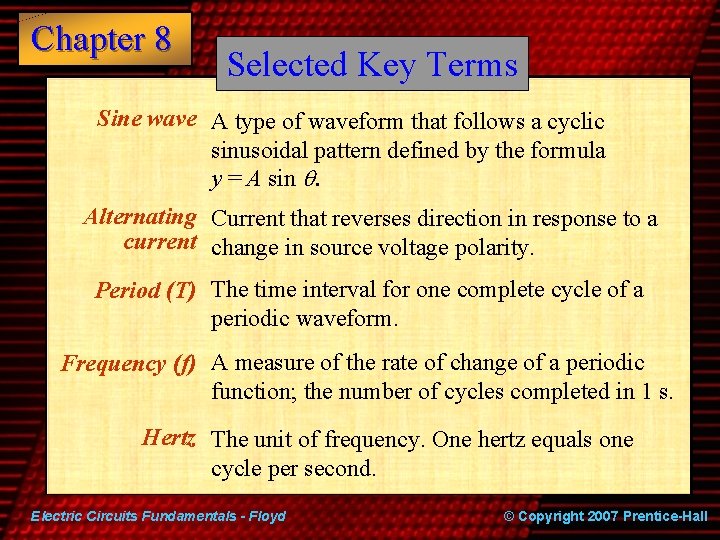 Chapter 8

Selected Key Terms

Sine wave A type of waveform that follows a cyclic sinusoidal pattern defined by the formula $y = A \sin \theta$.

Alternating current Current that reverses direction in response to a change in source voltage polarity.

Period (T) The time interval for one complete cycle of a periodic waveform.

Frequency (f) A measure of the rate of change of a periodic function; the number of cycles completed in 1 s.

Hertz The unit of frequency. One hertz equals one cycle per second.

Electric Circuits Fundamentals - Floyd

© Copyright 2007 Prentice-Hall